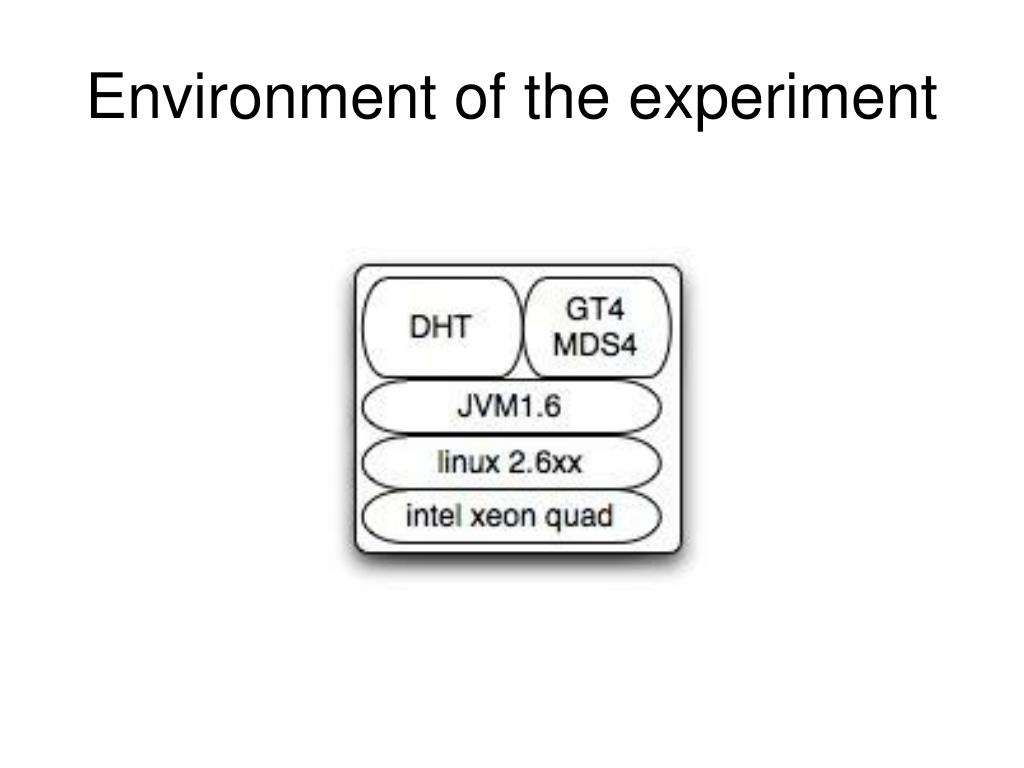 Environment of the experiment

DHT

GT4
MDS4

JVM1.6

linux 2.6xx

intel xeon quad